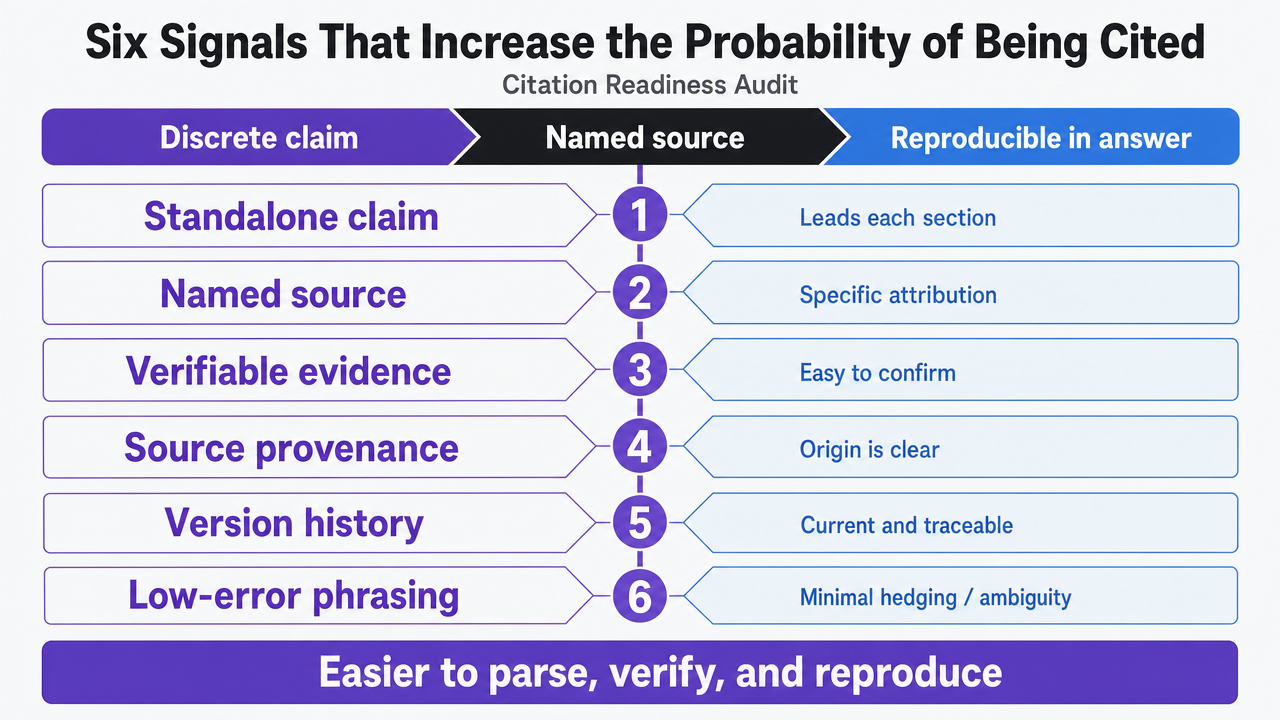 Six Signals That Increase the Probability of Being Cited

Citation Readiness Audit

Discrete claim

Named source

Reproducible in answer

Standalone claim
1
Leads each section

Named source
2
Specific attribution

Verifiable evidence
3
Easy to confirm

Source provenance
4
Origin is clear

Version history
5
Current and traceable

Low-error phrasing
6
Minimal hedging / ambiguity

Easier to parse, verify, and reproduce